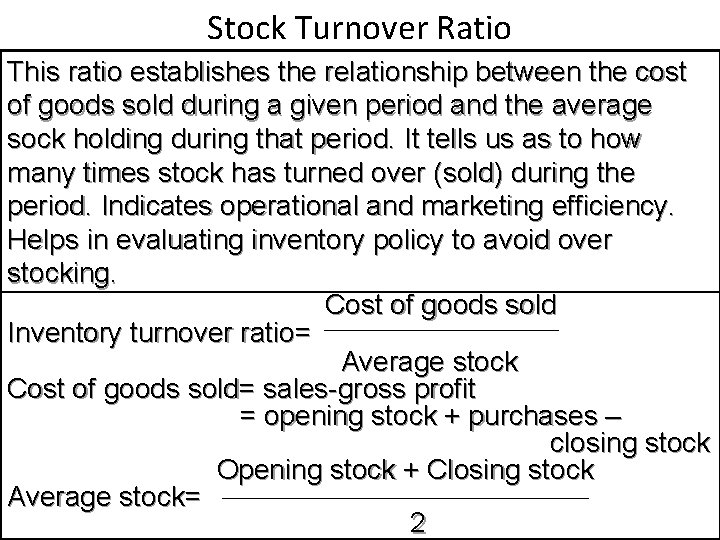 Stock Turnover Ratio

This ratio establishes the relationship between the cost of goods sold during a given period and the average sock holding during that period. It tells us as to how many times stock has turned over (sold) during the period. Indicates operational and marketing efficiency. Helps in evaluating inventory policy to avoid over stocking.

Inventory turnover ratio= $\frac{\text{Cost of goods sold}}{\text{Average stock}}$

Cost of goods sold= sales-gross profit
= opening stock + purchases – closing stock

Average stock= $\frac{\text{Opening stock + Closing stock}}{2}$